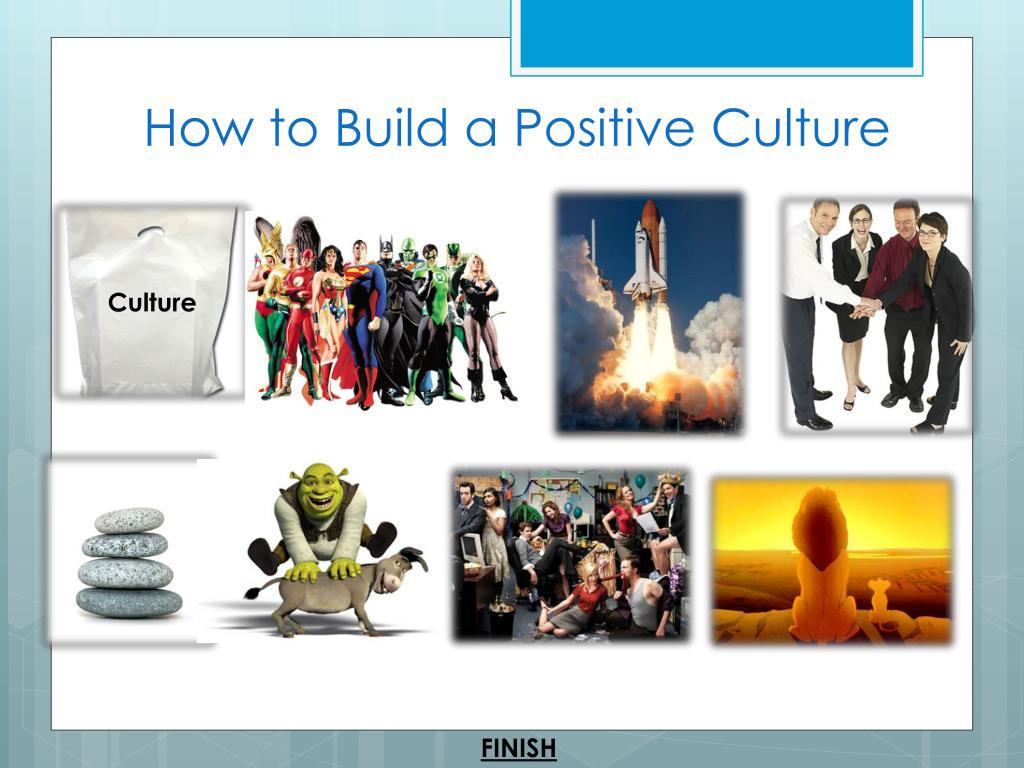 How to Build a Positive Culture

Culture

FINISH